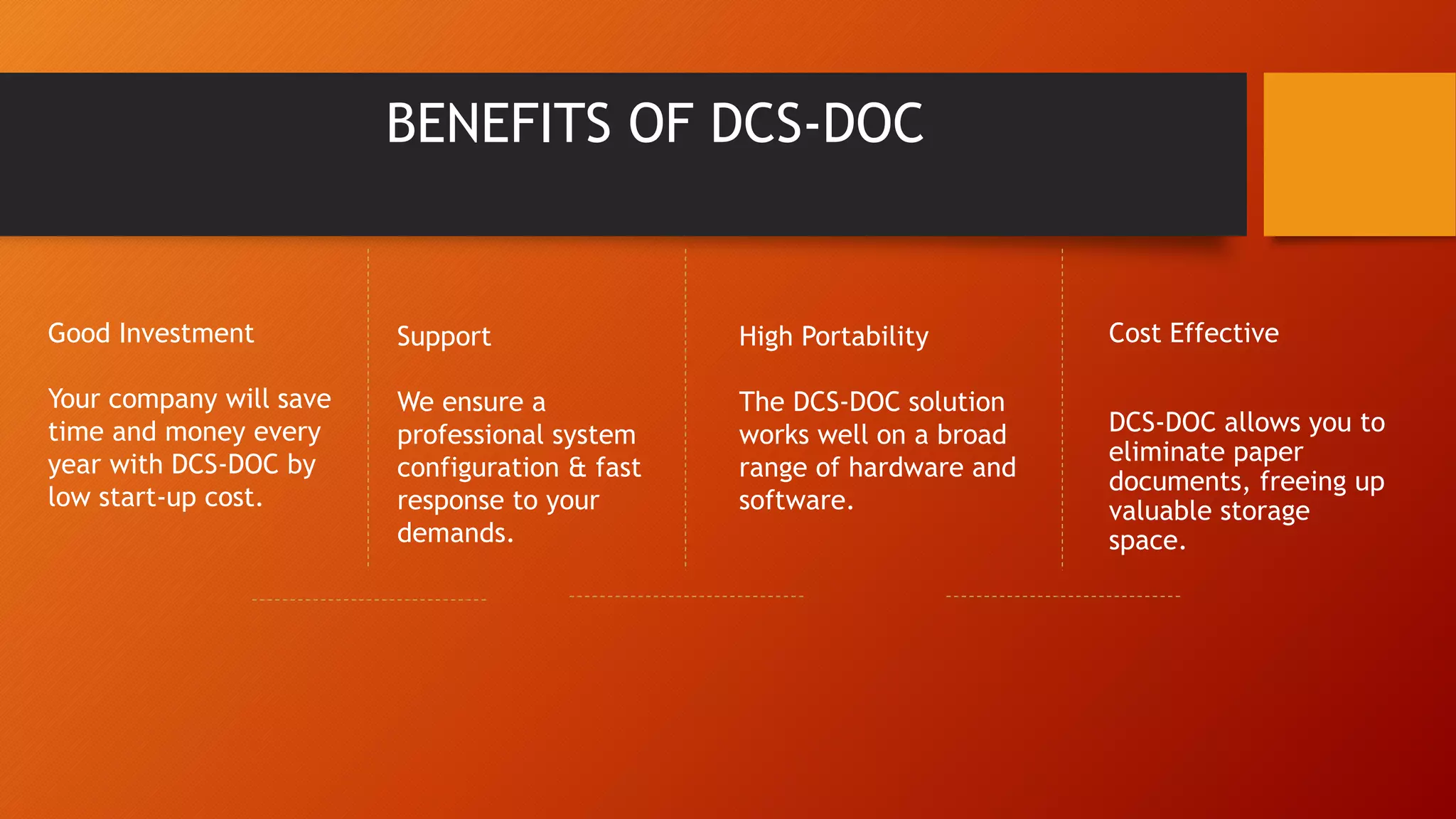 BENEFITS OF DCS-DOC

Good Investment

Your company will save time and money every year with DCS-DOC by low start-up cost.

Support

We ensure a professional system configuration & fast response to your demands.

High Portability

The DCS-DOC solution works well on a broad range of hardware and software.

Cost Effective

DCS-DOC allows you to eliminate paper documents, freeing up valuable storage space.